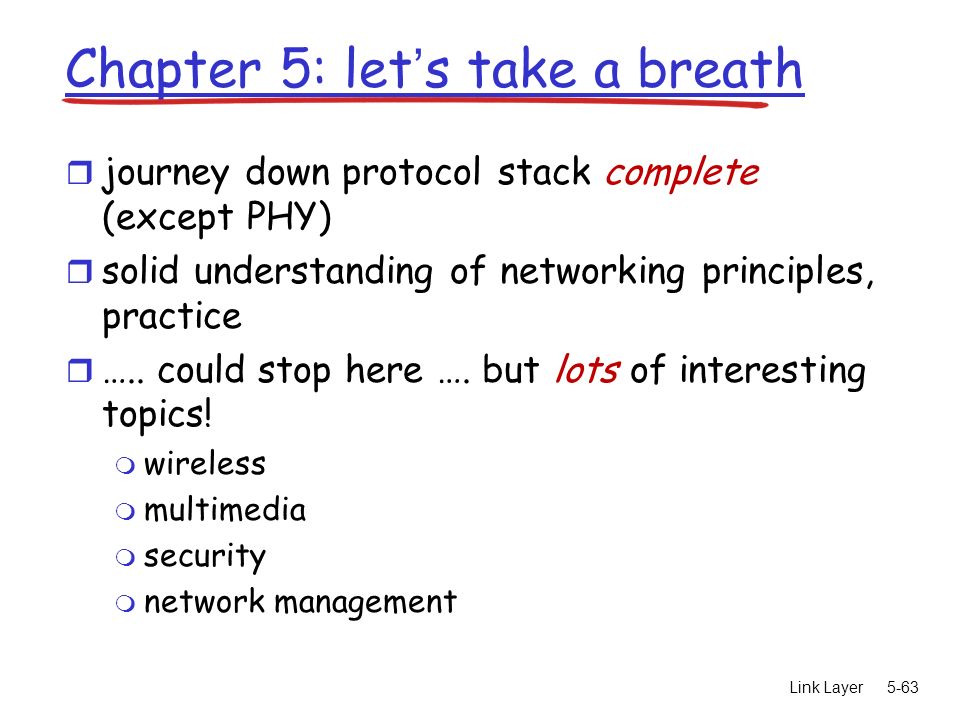 Chapter 5: let's take a breath

journey down protocol stack complete (except PHY)

solid understanding of networking principles, practice

….. could stop here …. but lots of interesting topics!

wireless

multimedia

security

network management

Link Layer 5-63